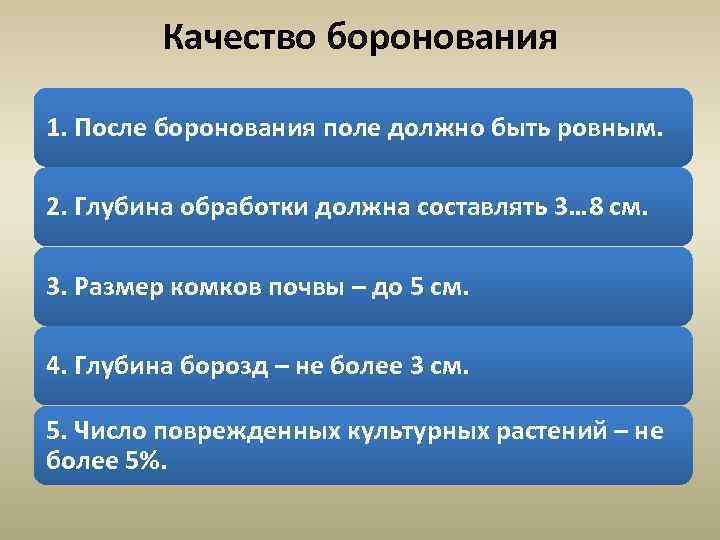 Качество боронования

1. После боронования поле должно быть ровным.

2. Глубина обработки должна составлять 3…8 см.

3. Размер комков почвы – до 5 см.

4. Глубина борозд – не более 3 см.

5. Число поврежденных культурных растений – не более 5%.